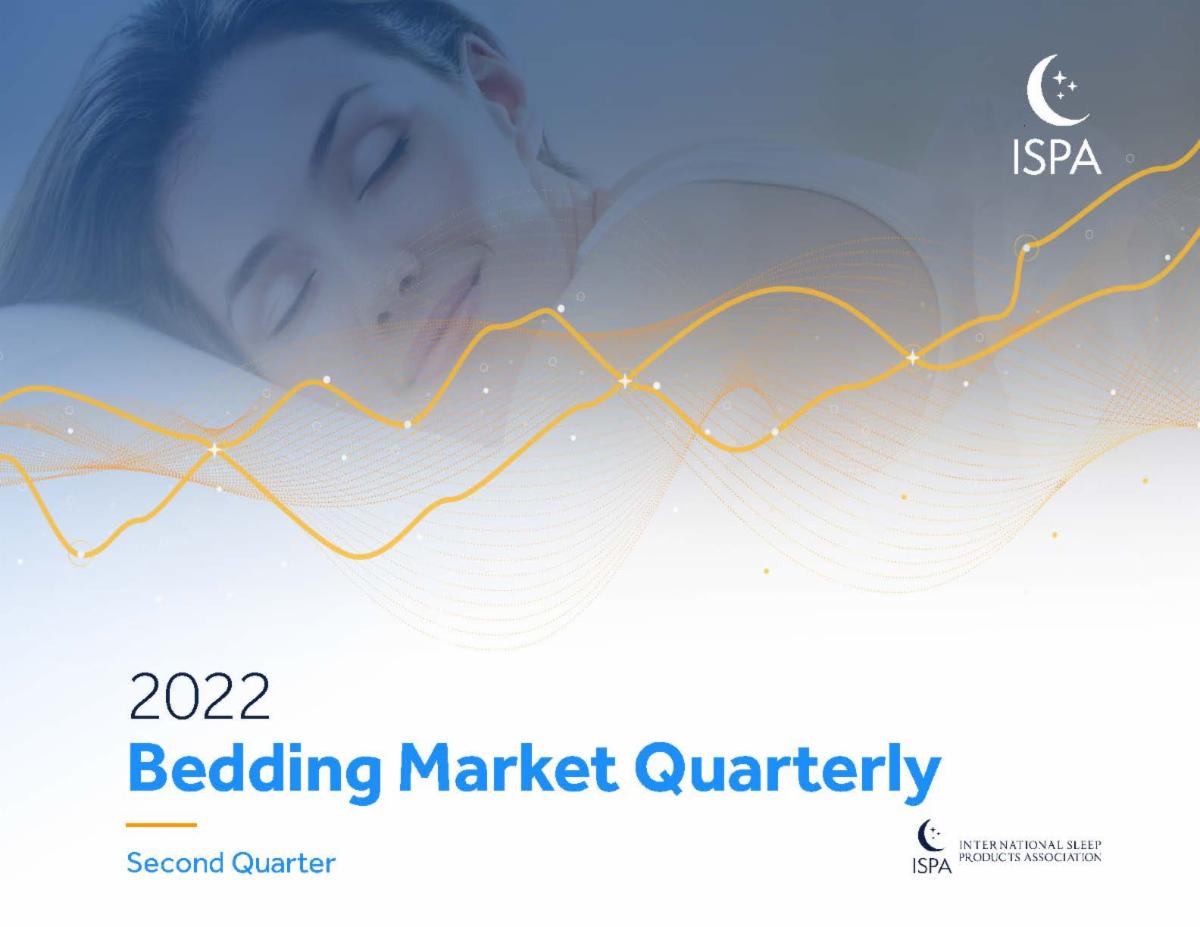 ISPA

2022
Bedding Market Quarterly

Second Quarter

ISPA INTERNATIONAL SLEEP PRODUCTS ASSOCIATION